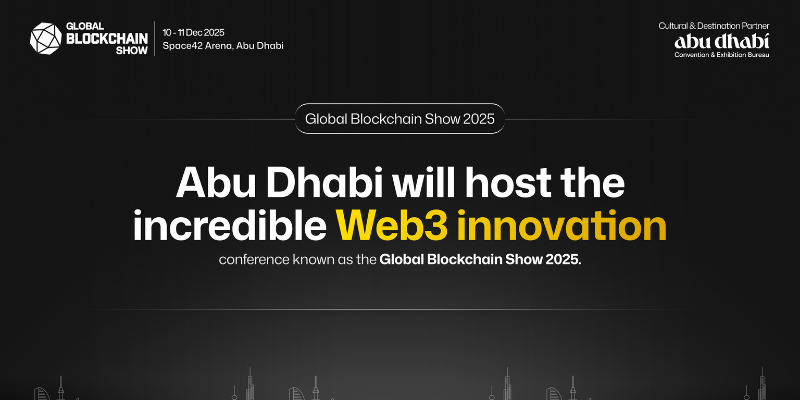 GLOBAL BLOCKCHAIN SHOW

10 - 11 Dec 2025
Space42 Arena, Abu Dhabi

Cultural & Destination Partner
abu dhabi
Convention & Exhibition Bureau

Global Blockchain Show 2025

Abu Dhabi will host the incredible Web3 innovation

conference known as the Global Blockchain Show 2025.